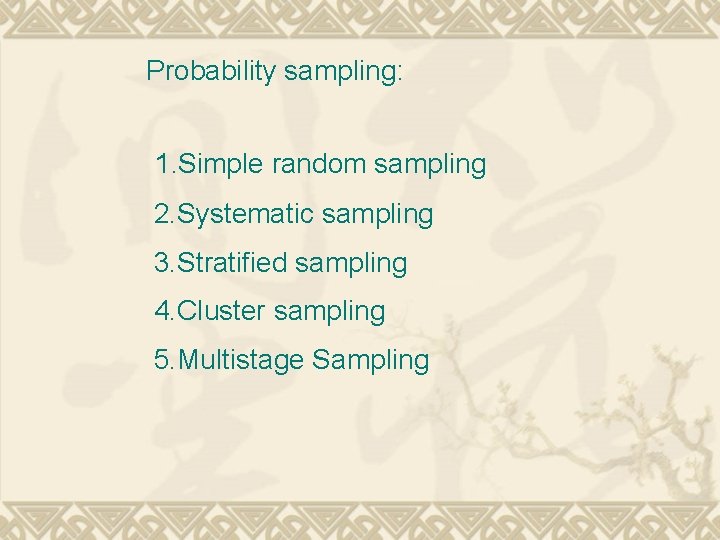 Probability sampling:

1.Simple random sampling

2.Systematic sampling

3.Stratified sampling

4.Cluster sampling

5.Multistage Sampling